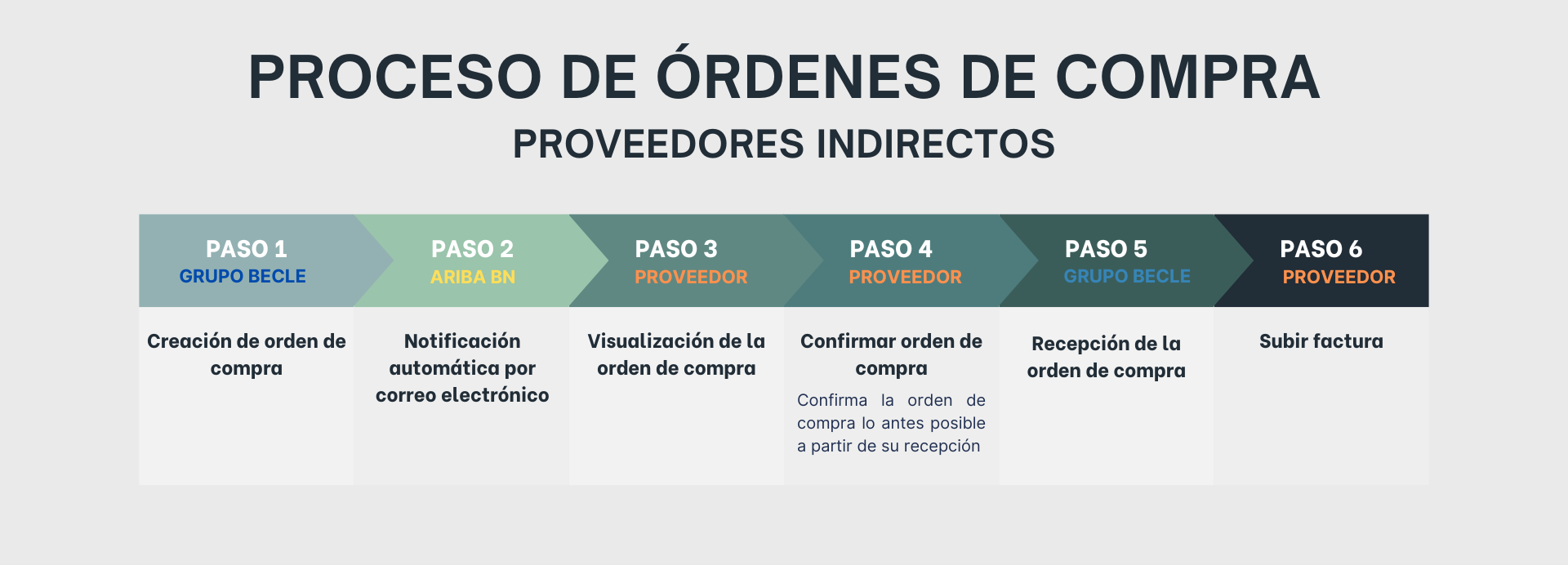 PROCESO DE ÓRDENES DE COMPRA

PROVEEDORES INDIRECTOS

PASO 1
GRUPO BECLE

Creación de orden de compra

PASO 2
ARIBA BN

Notificación automática por correo electrónico

PASO 3
PROVEEDOR

Visualización de la orden de compra

PASO 4
PROVEEDOR

Confirmar orden de compra

Confirma la orden de compra lo antes posible a partir de su recepción

PASO 5
GRUPO BECLE

Recepción de la orden de compra

PASO 6
PROVEEDOR

Subir factura